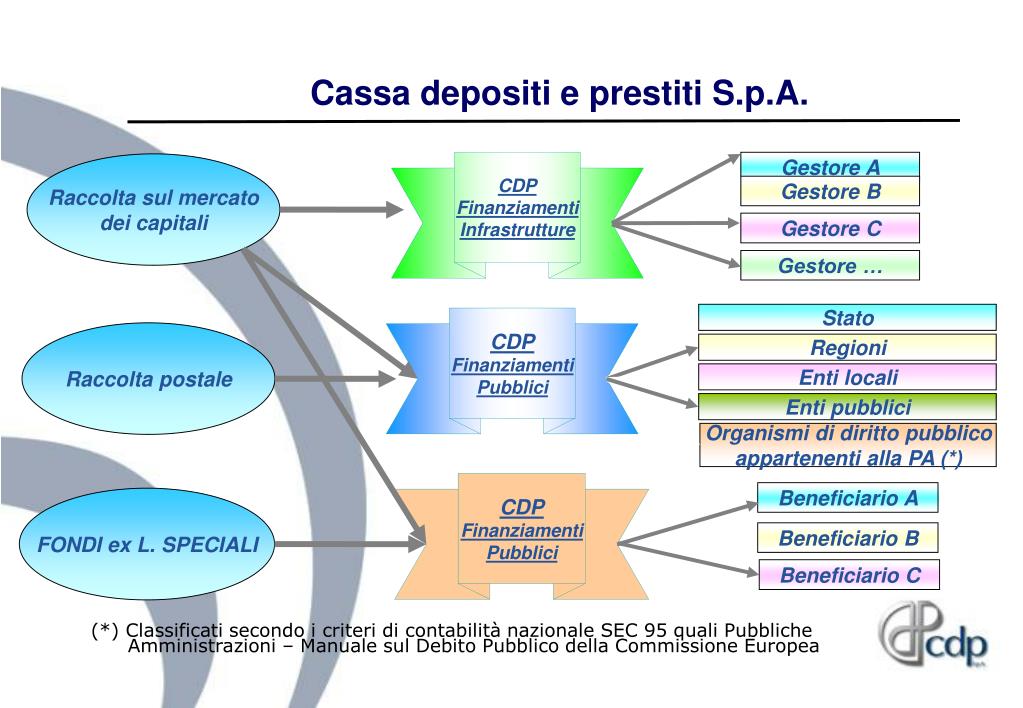 Cassa depositi e prestiti S.p.A.

Raccolta sul mercato dei capitali

Raccolta postale

FONDI ex L. SPECIALI

CDP Finanziamenti Infrastrutture

CDP Finanziamenti Pubblici

CDP Finanziamenti Pubblici

Gestore A
Gestore B
Gestore C
Gestore …

Stato
Regioni
Enti locali
Enti pubblici
Organismi di diritto pubblico appartenenti alla PA (*)

Beneficiario A
Beneficiario B
Beneficiario C

(*) Classificati secondo i criteri di contabilità nazionale SEC 95 quali Pubbliche Amministrazioni – Manuale sul Debito Pubblico della Commissione Europea

cdp